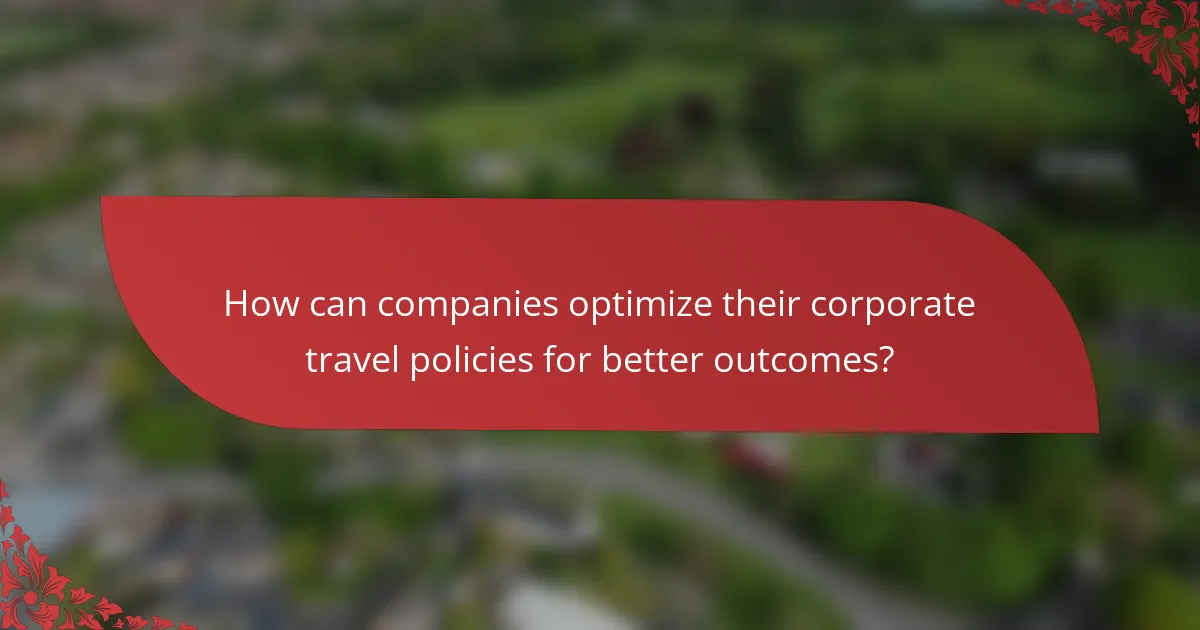 How can companies optimize their corporate travel policies for better outcomes?